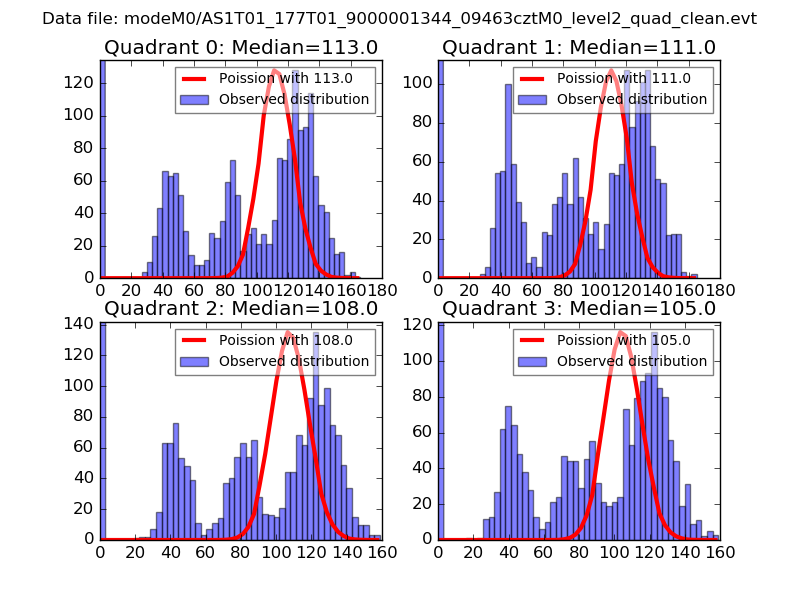 Data file: modeM0/AS1T01_177T01_9000001344_09463cztM0_level2_quad_clean.evt

Quadrant 0: Median=113.0
Poission with 113.0
Observed distribution
0
20
40
60
80
100
120
0 20 40 60 80 100 120 140 160 180

Quadrant 1: Median=111.0
Poission with 111.0
Observed distribution
0
20
40
60
80
100
0 20 40 60 80 100 120 140 160 180

Quadrant 2: Median=108.0
Poission with 108.0
Observed distribution
0
20
40
60
80
100
120
140
0 20 40 60 80 100 120 140 160

Quadrant 3: Median=105.0
Poission with 105.0
Observed distribution
0
20
40
60
80
100
120
0 20 40 60 80 100 120 140 160